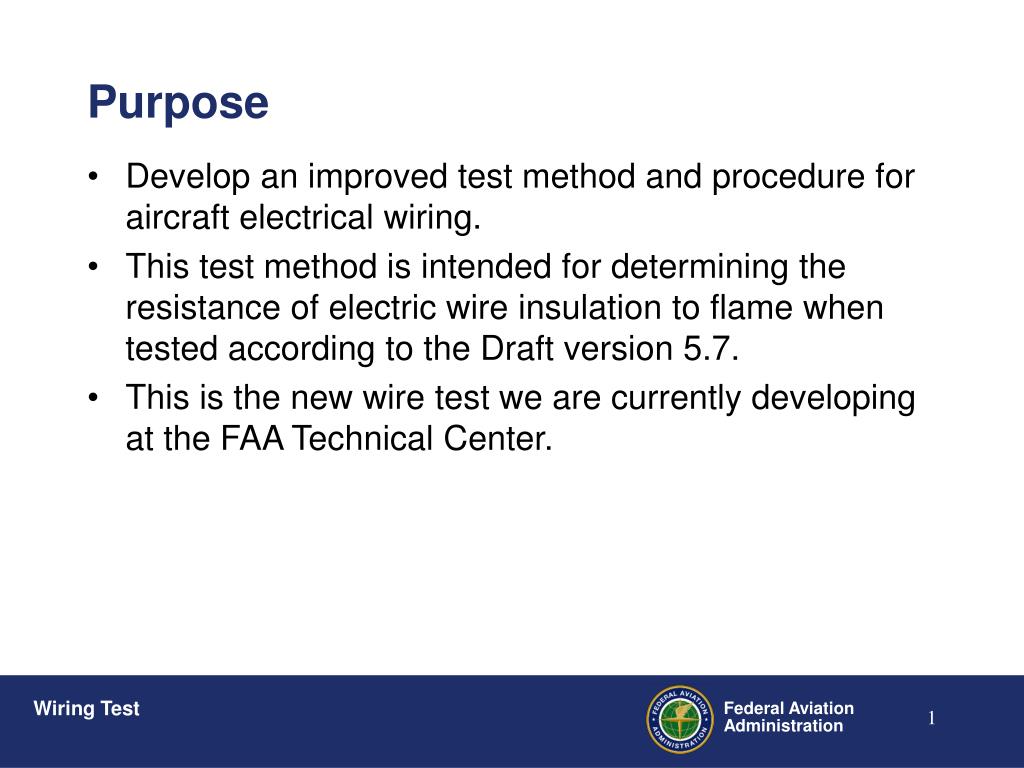 Purpose

• Develop an improved test method and procedure for aircraft electrical wiring.
• This test method is intended for determining the resistance of electric wire insulation to flame when tested according to the Draft version 5.7.
• This is the new wire test we are currently developing at the FAA Technical Center.

Wiring Test

FEDERAL AVIATION ADMINISTRATION

Federal Aviation Administration

1